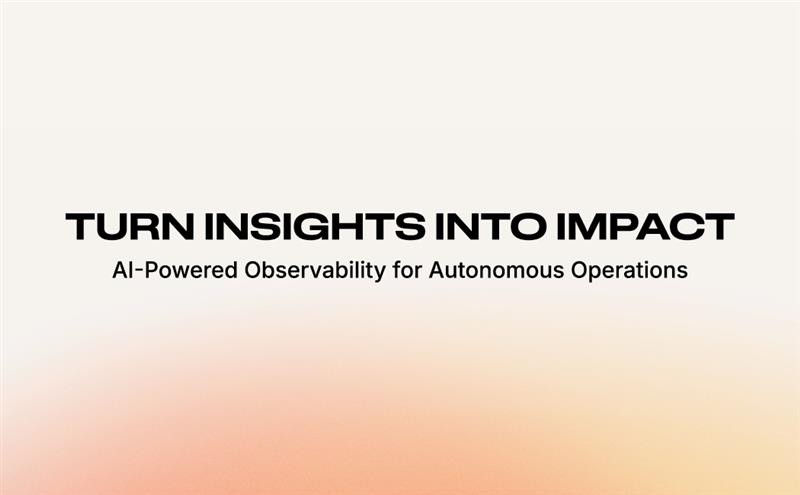 TURN INSIGHTS INTO IMPACT

AI-Powered Observability for Autonomous Operations